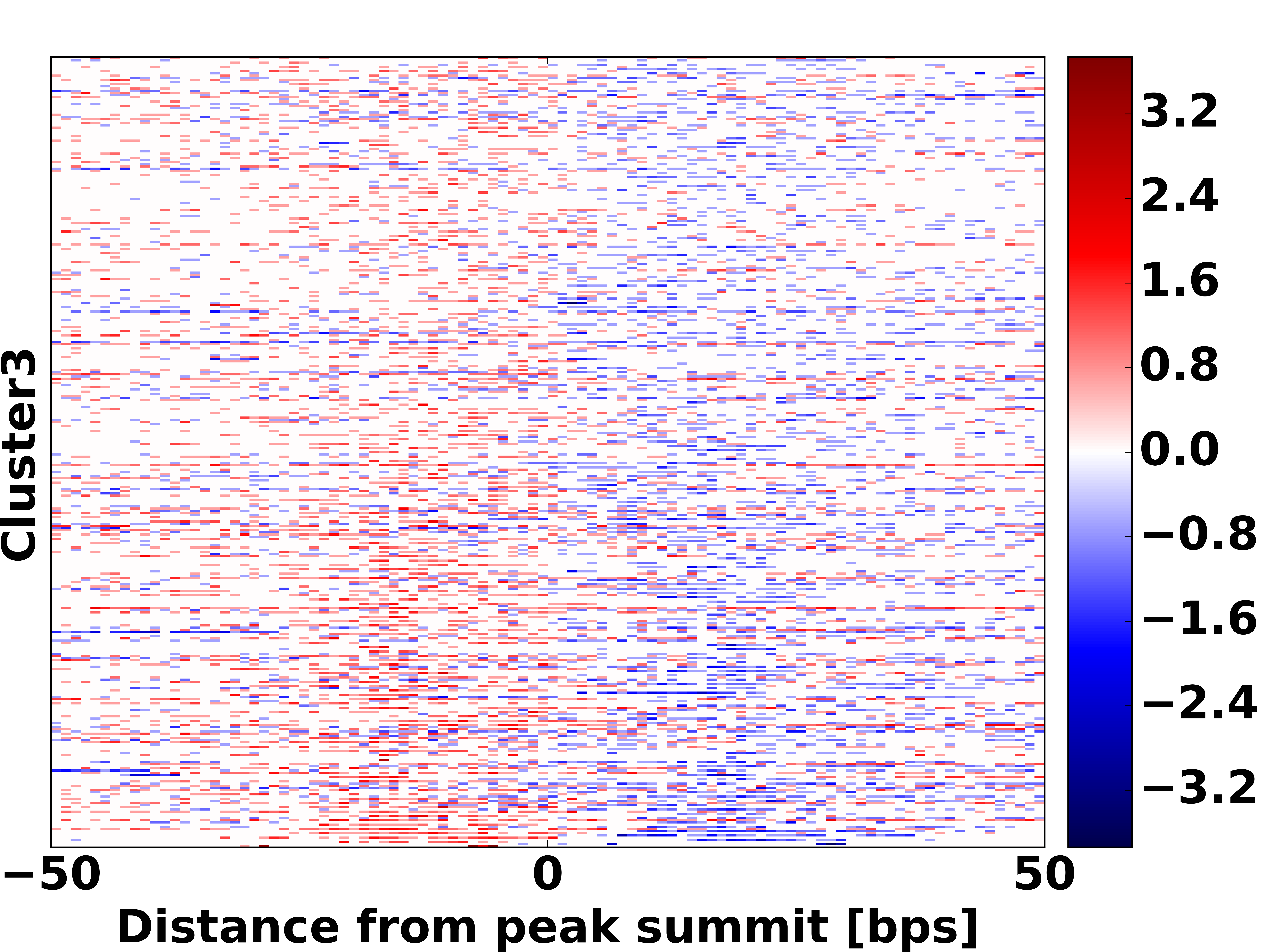 Cluster3

3.2
2.4
1.6
0.8
0.0
−0.8
−1.6
−2.4
−3.2

−50
0
50

Distance from peak summit [bps]